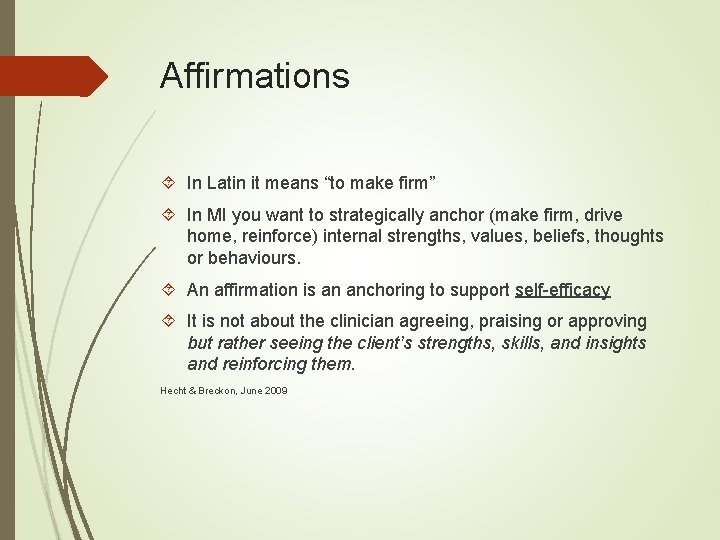 Affirmations

In Latin it means “to make firm”

In MI you want to strategically anchor (make firm, drive home, reinforce) internal strengths, values, beliefs, thoughts or behaviours.

An affirmation is an anchoring to support self-efficacy

It is not about the clinician agreeing, praising or approving but rather seeing the client’s strengths, skills, and insights and reinforcing them.

Hecht & Breckon, June 2009